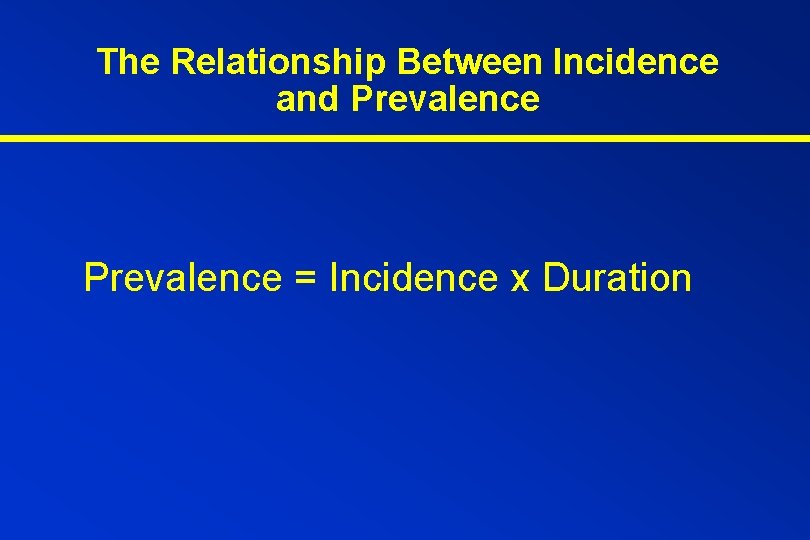 The Relationship Between Incidence and Prevalence

Prevalence = Incidence x Duration